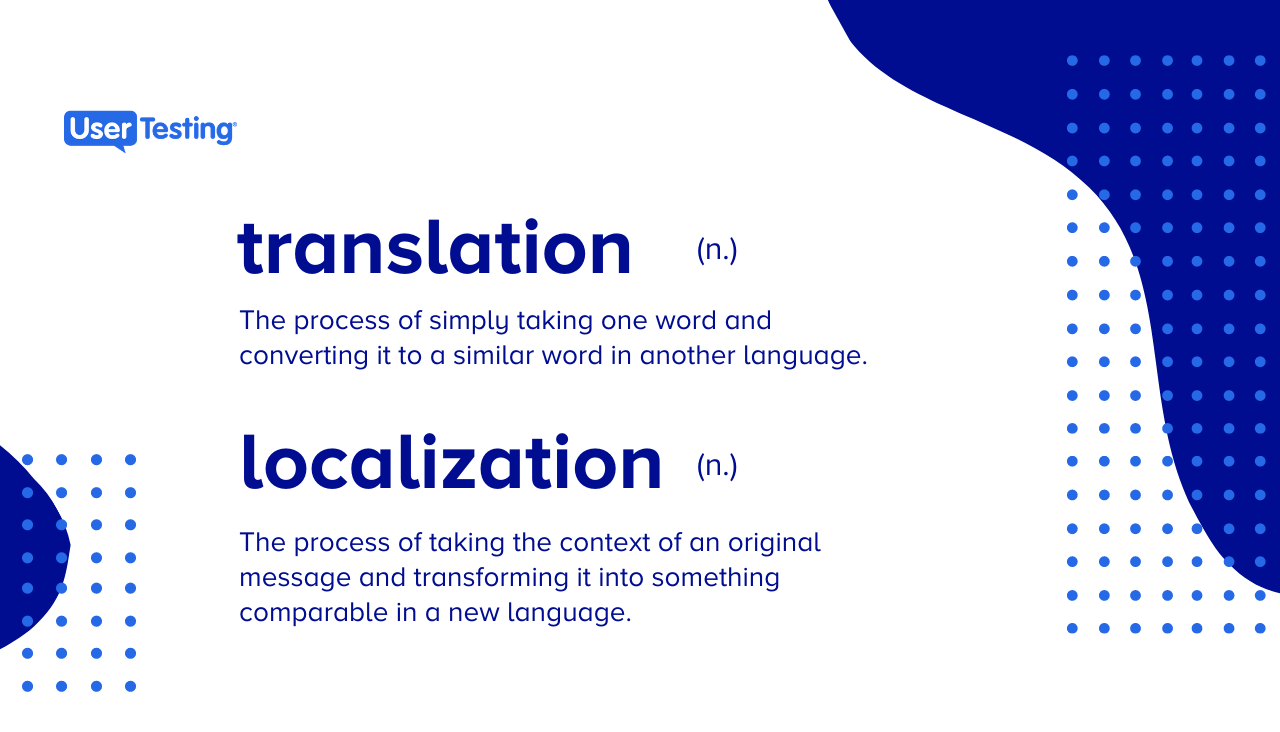 UserTesting®

translation (n.)

The process of simply taking one word and converting it to a similar word in another language.

localization (n.)

The process of taking the context of an original message and transforming it into something comparable in a new language.